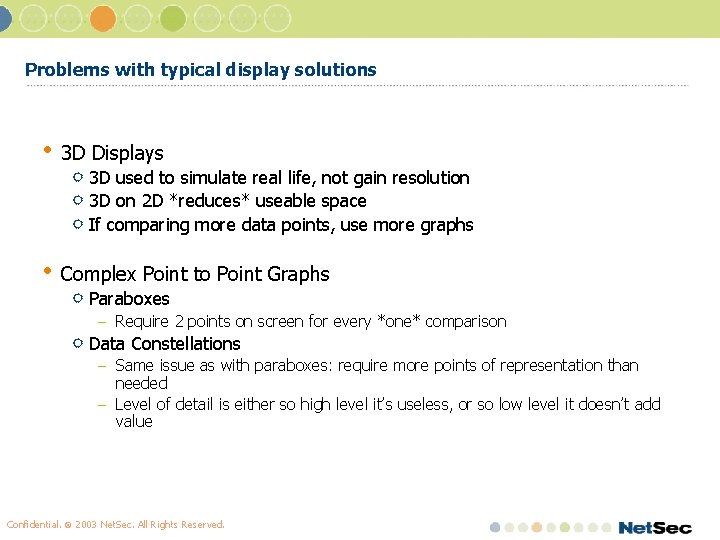 Problems with typical display solutions

• 3D Displays
 ○ 3D used to simulate real life, not gain resolution
 ○ 3D on 2D *reduces* useable space
 ○ If comparing more data points, use more graphs

• Complex Point to Point Graphs
 ○ Paraboxes
 – Require 2 points on screen for every *one* comparison
 ○ Data Constellations
 – Same issue as with paraboxes: require more points of representation than needed
 – Level of detail is either so high level it's useless, or so low level it doesn't add value

Confidential. © 2003 NetSec. All Rights Reserved.

NetSec